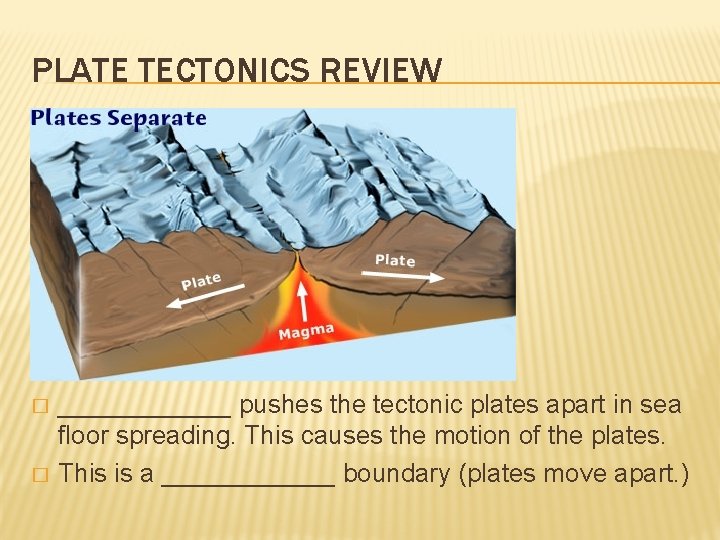 PLATE TECTONICS REVIEW

Plates Separate

Plate

Plate

Magma

□ _____________ pushes the tectonic plates apart in sea floor spreading. This causes the motion of the plates.

□ This is a _____________ boundary (plates move apart.)